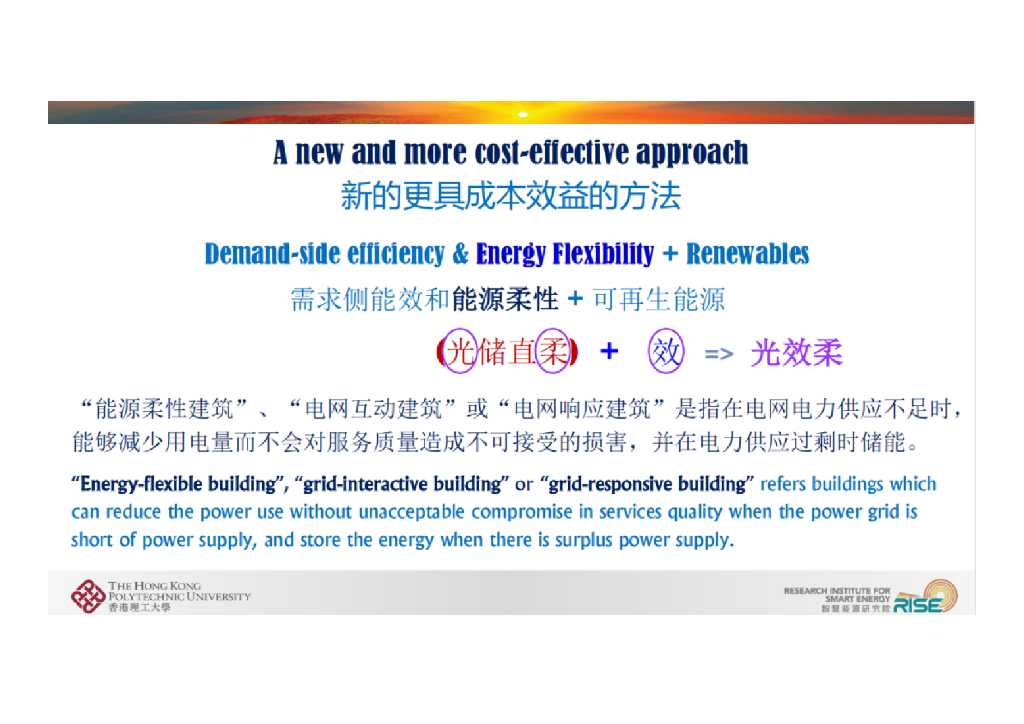 A new and more cost-effective approach
新的更具成本效益的方法

Demand-side efficiency & Energy Flexibility + Renewables
需求侧能效和能源柔性 + 可再生能源

(光储直柔) + 效 => 光效柔

“能源柔性建筑”、“电网互动建筑”或“电网响应建筑”是指在电网电力供应不足时，能够减少用电量而不会对服务质量造成不可接受的损害，并在电力供应过剩时储能。

“Energy-flexible building”, “grid-interactive building” or “grid-responsive building” refers buildings which can reduce the power use without unacceptable compromise in services quality when the power grid is short of power supply, and store the energy when there is surplus power supply.

THE HONG KONG POLYTECHNIC UNIVERSITY
香港理工大學

RESEARCH INSTITUTE FOR SMART ENERGY
智慧能源研究院
RISE